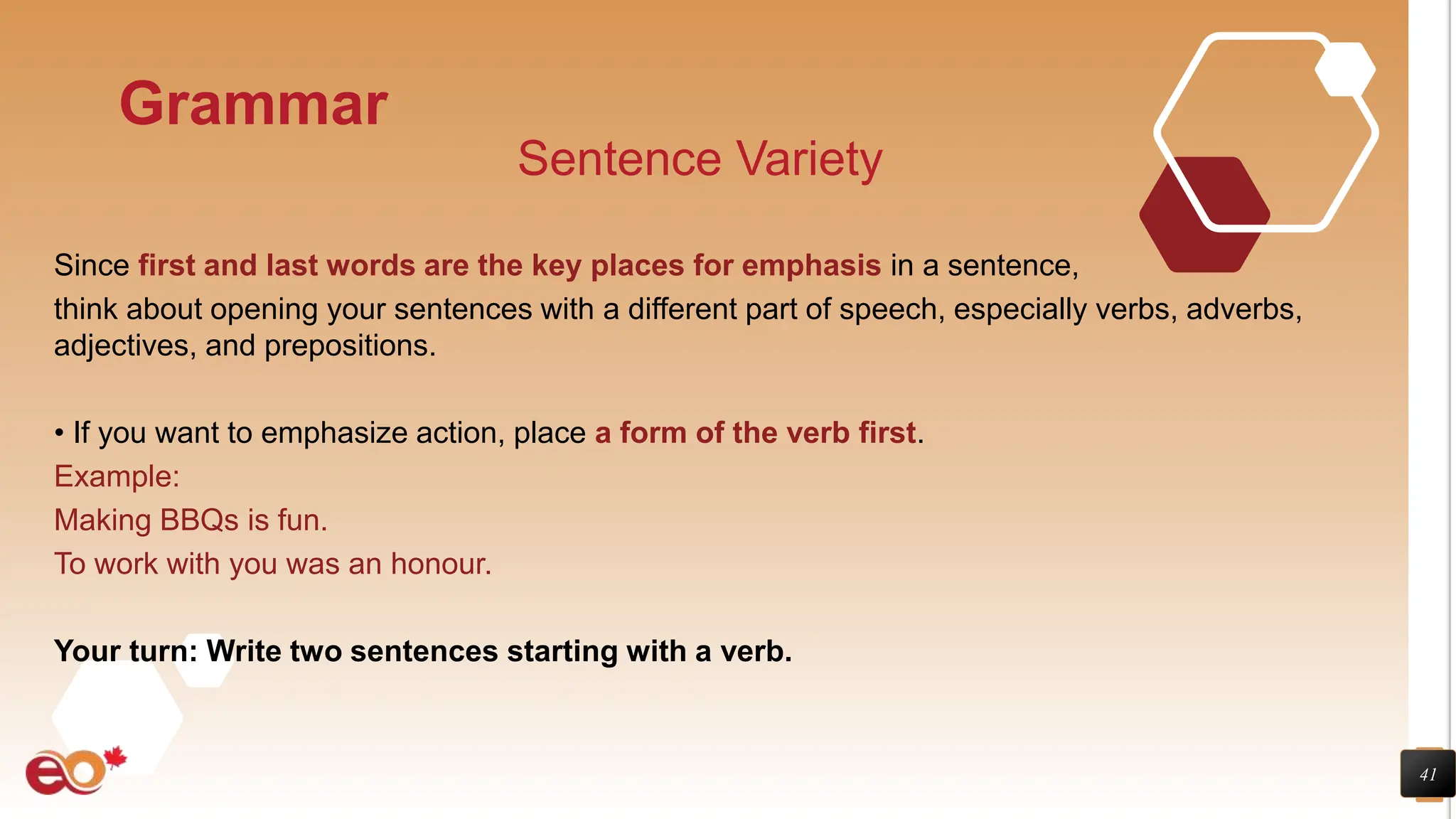 Grammar

Sentence Variety

Since first and last words are the key places for emphasis in a sentence, think about opening your sentences with a different part of speech, especially verbs, adverbs, adjectives, and prepositions.

• If you want to emphasize action, place a form of the verb first.
Example:
Making BBQs is fun.
To work with you was an honour.

Your turn: Write two sentences starting with a verb.

eo

41